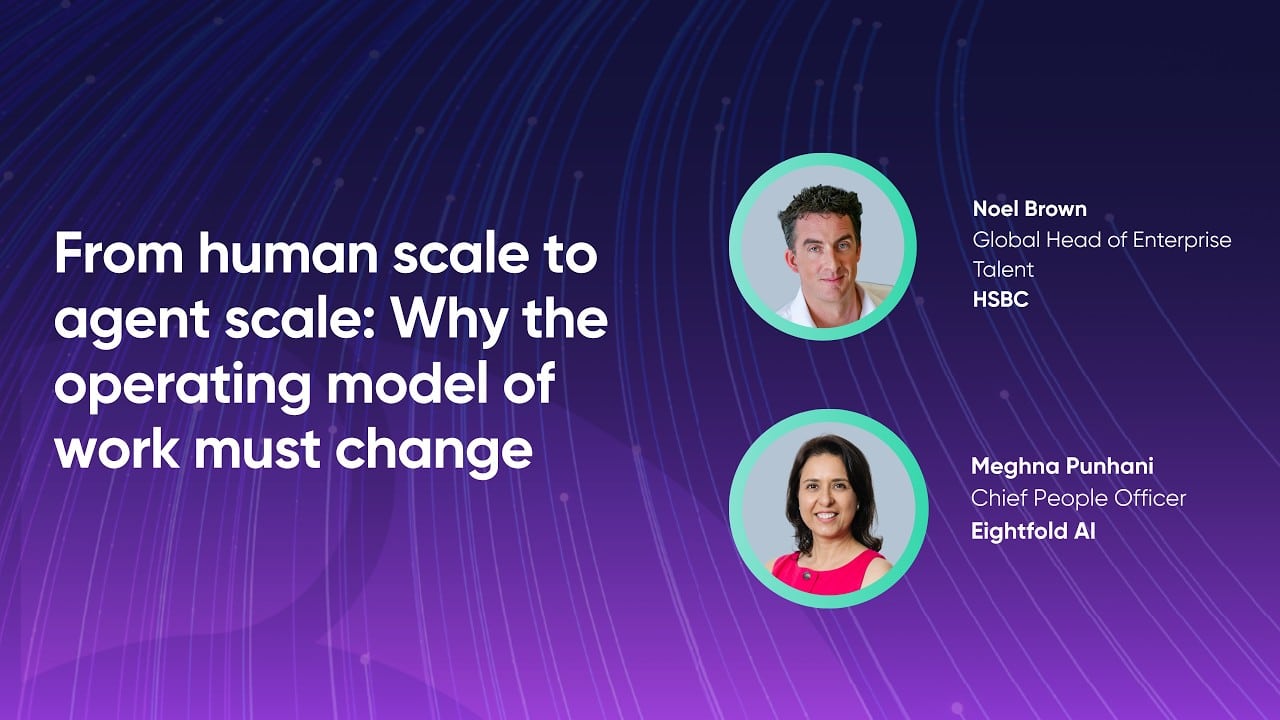 From human scale to agent scale: Why the operating model of work must change

Noel Brown
Global Head of Enterprise Talent
HSBC

Meghna Punhani
Chief People Officer
Eightfold AI